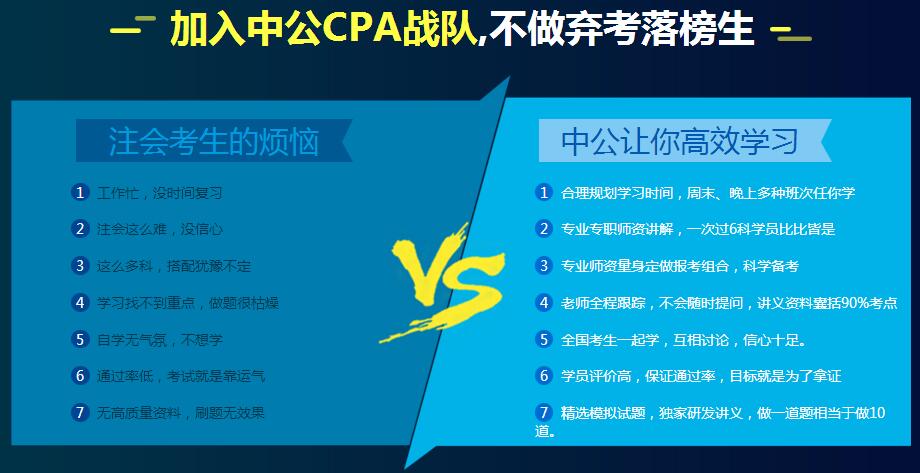 加入中公CPA战队,不做弃考落榜生

注会考生的烦恼

1 工作忙，没时间复习

2 注会这么难，没信心

3 这么多科，搭配犹豫不定

4 学习找不到重点，做题很枯燥

5 自学无气氛，不想学

6 通过率低，考试就是靠运气

7 无高质量资料，刷题无效果

VS

中公让你高效学习

1 合理规划学习时间，周末、晚上多种班次任你学

2 专业专职师资讲解，一次过6科学员比比皆是

3 专业师资量身定做报考组合，科学备考

4 老师全程跟踪，不会随时提问，讲义资料囊括90%考点

5 全国考生一起学，互相讨论，信心十足。

6 学员评价高，保证通过率，目标就是为了拿证

7 精选模拟试题，独家研发讲义，做一道题相当于做10道。